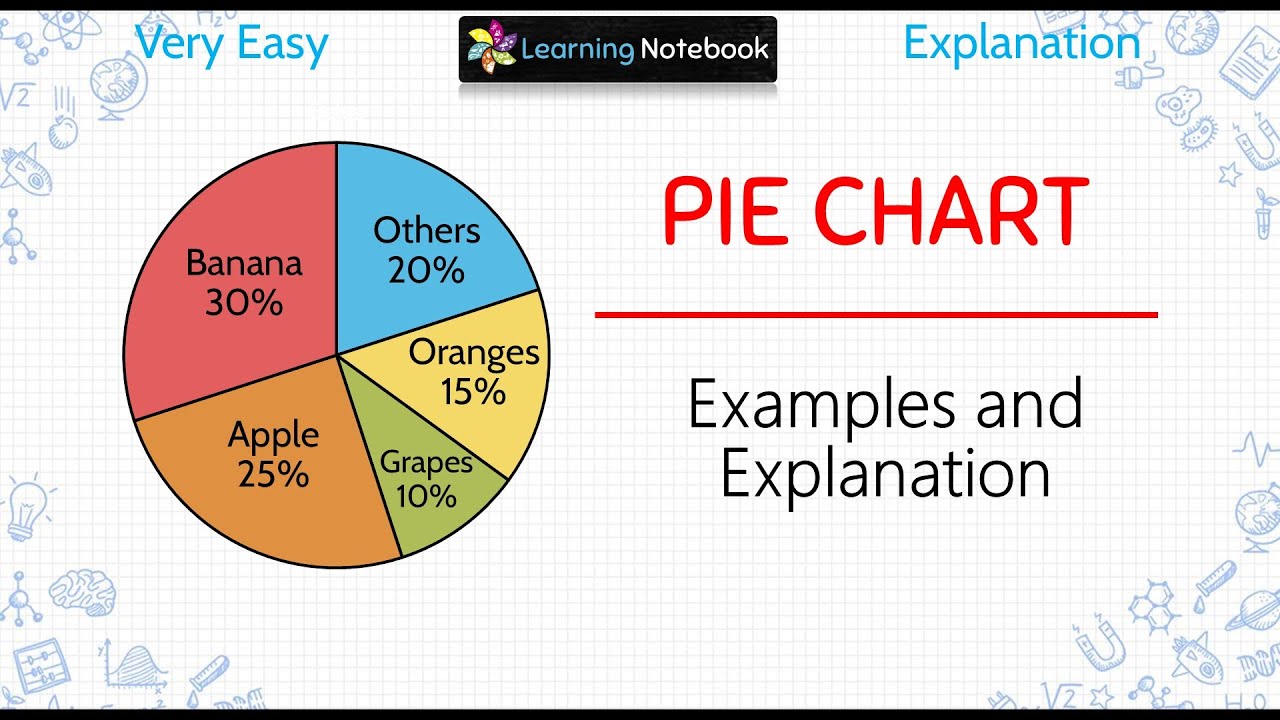 Very Easy

Learning Notebook

Explanation

Banana 30%

Others 20%

Oranges 15%

Grapes 10%

Apple 25%

PIE CHART

Examples and Explanation